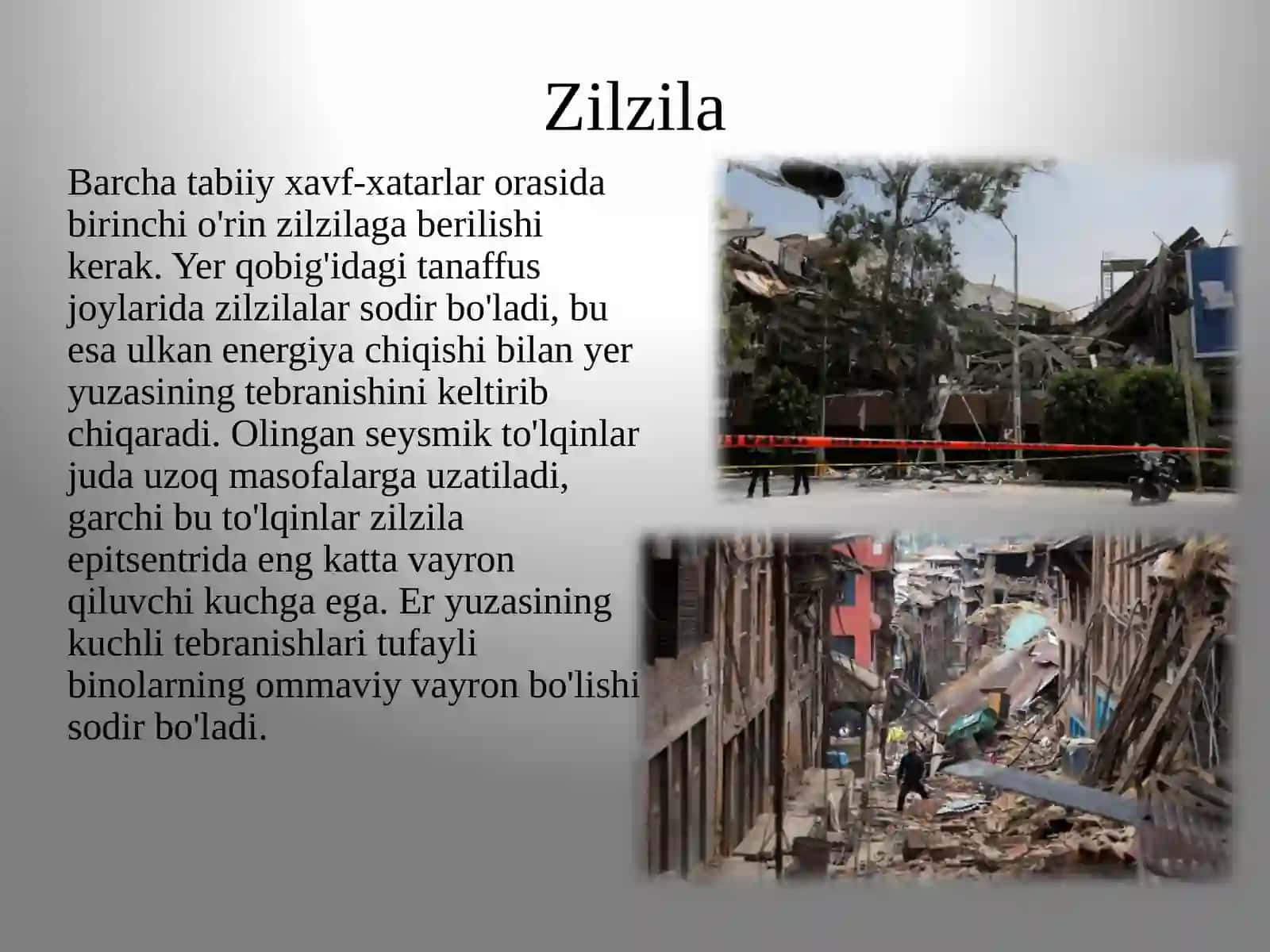 Zilzila

Barcha tabiiy xavf-xatarlar orasida birinchi o'rin zilzilaga berilishi kerak. Yer qobig'idagi tanaffus joylarida zilzilalar sodir bo'ladi, bu esa ulkan energiya chiqishi bilan yer yuzasining tebranishini keltirib chiqaradi. Olingan seysmik to'lqinlar juda uzoq masofalarga uzatiladi, garchi bu to'lqinlar zilzila epitsentrida eng katta vayron qiluvchi kuchga ega. Er yuzasining kuchli tebranishlari tufayli binolarning ommaviy vayron bo'lishi sodir bo'ladi.